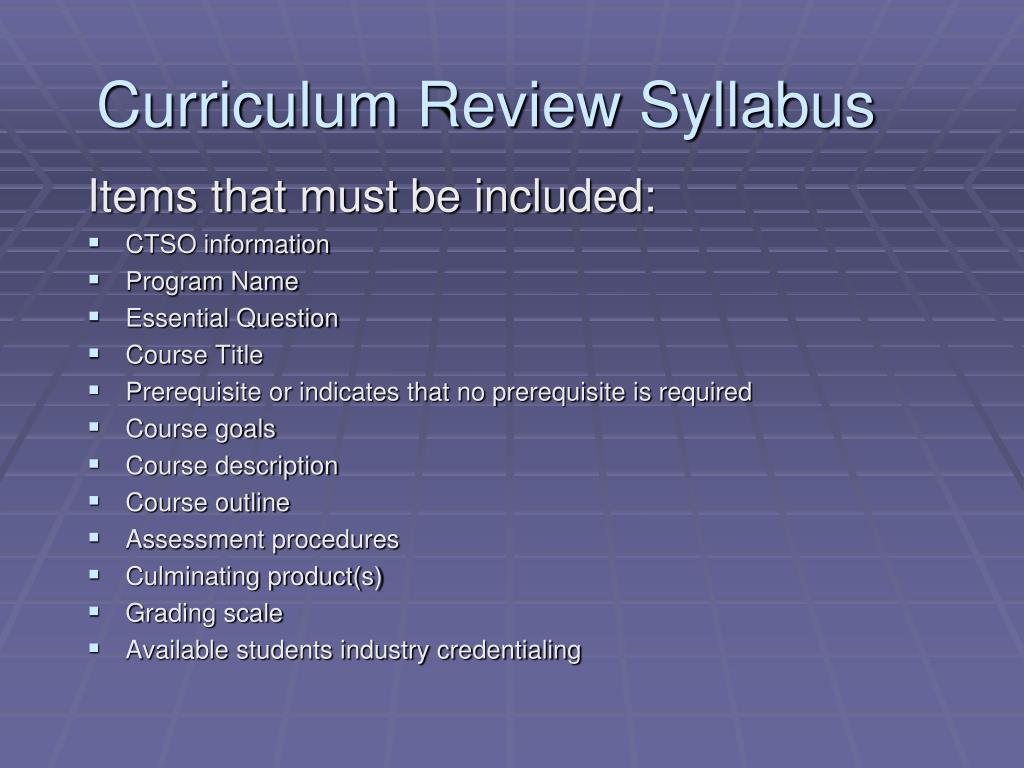 Curriculum Review Syllabus

Items that must be included:

- CTSO information
- Program Name
- Essential Question
- Course Title
- Prerequisite or indicates that no prerequisite is required
- Course goals
- Course description
- Course outline
- Assessment procedures
- Culminating product(s)
- Grading scale
- Available students industry credentialing